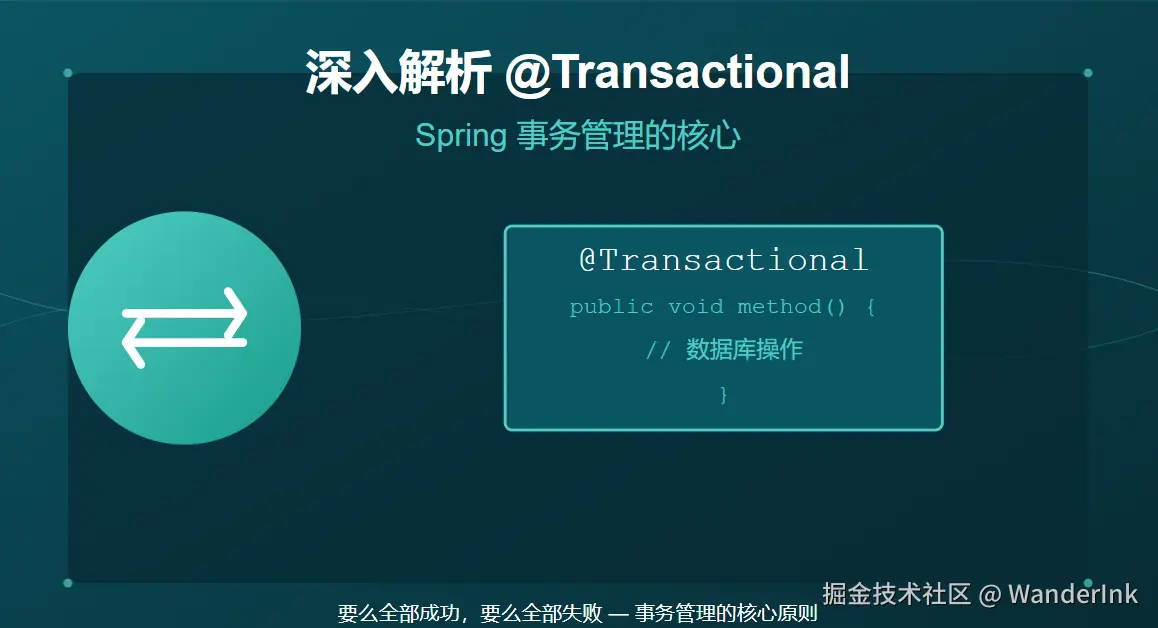 深入解析 @Transactional

Spring 事务管理的核心

@Transactional
public void method() {
// 数据库操作
}

要么全部成功，要么全部失败 — 事务管理的核心原则

掘金技术社区 @ WanderInk